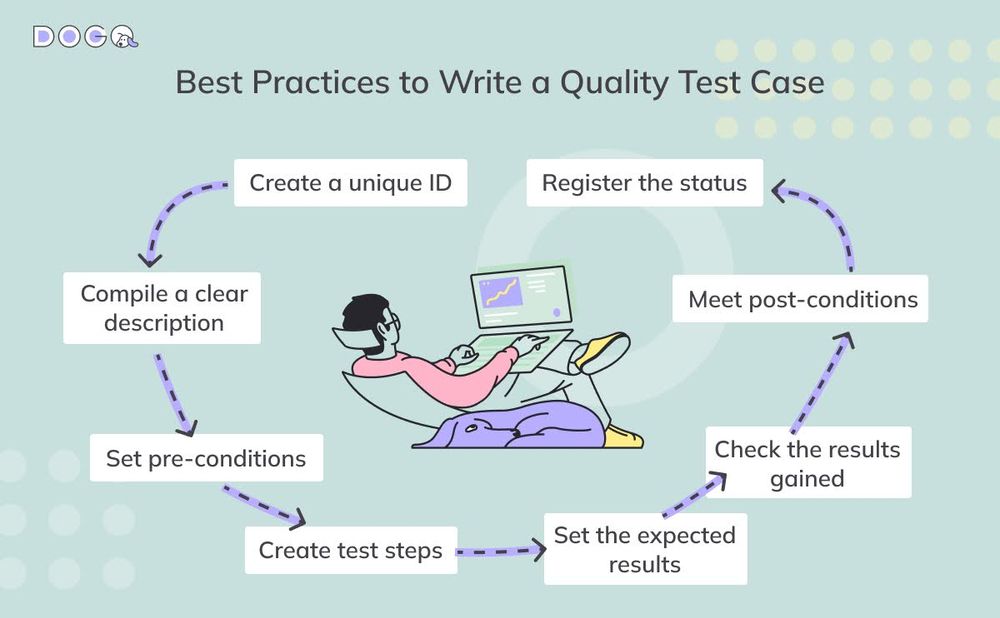 DOGQ

Best Practices to Write a Quality Test Case

Create a unique ID

Compile a clear description

Set pre-conditions

Create test steps

Set the expected results

Check the results gained

Meet post-conditions

Register the status